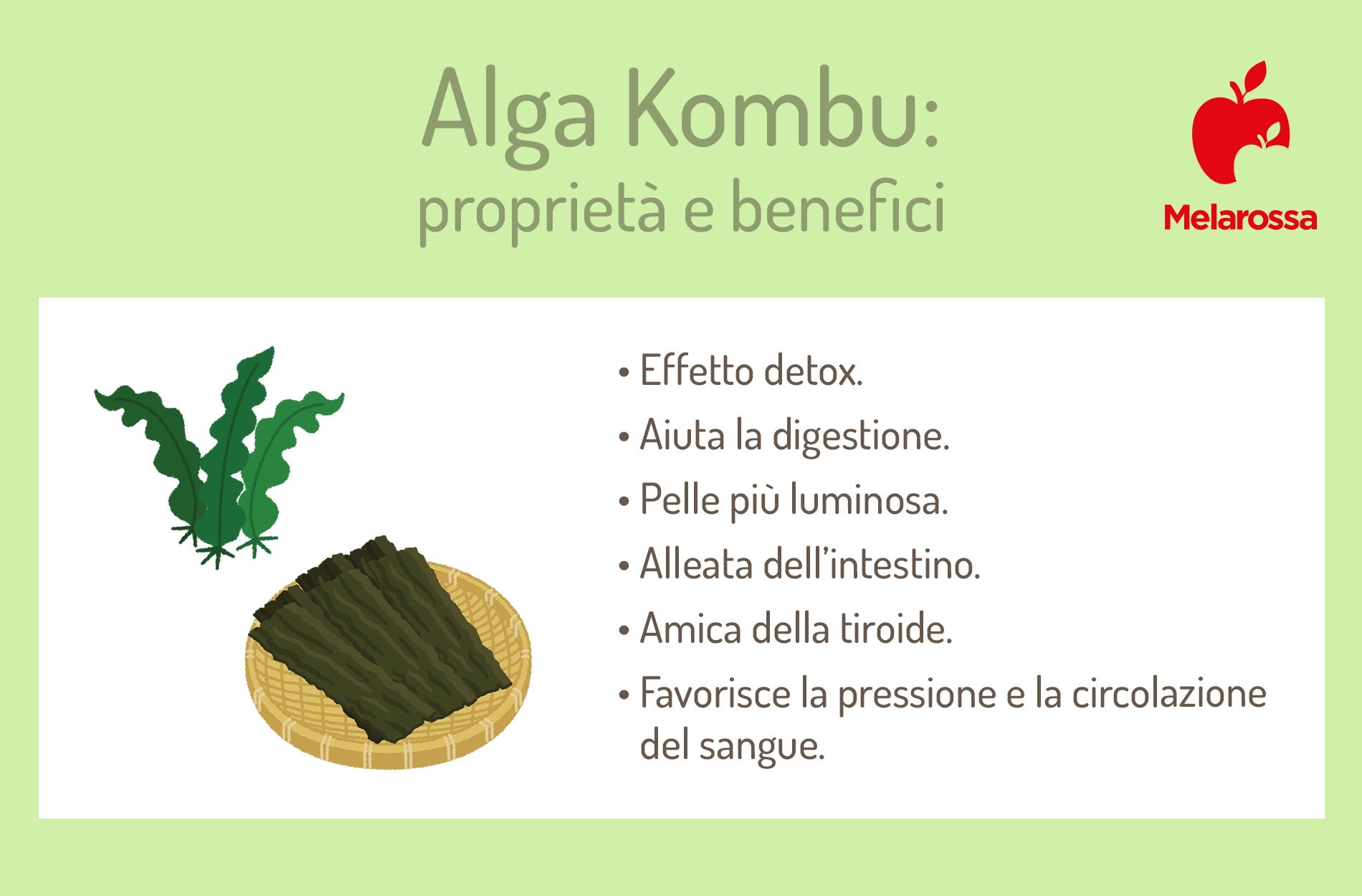 Alga Kombu:
proprietà e benefici

Melarossa

• Effetto detox.
• Aiuta la digestione.
• Pelle più luminosa.
• Alleata dell'intestino.
• Amica della tiroide.
• Favorisce la pressione e la circolazione del sangue.